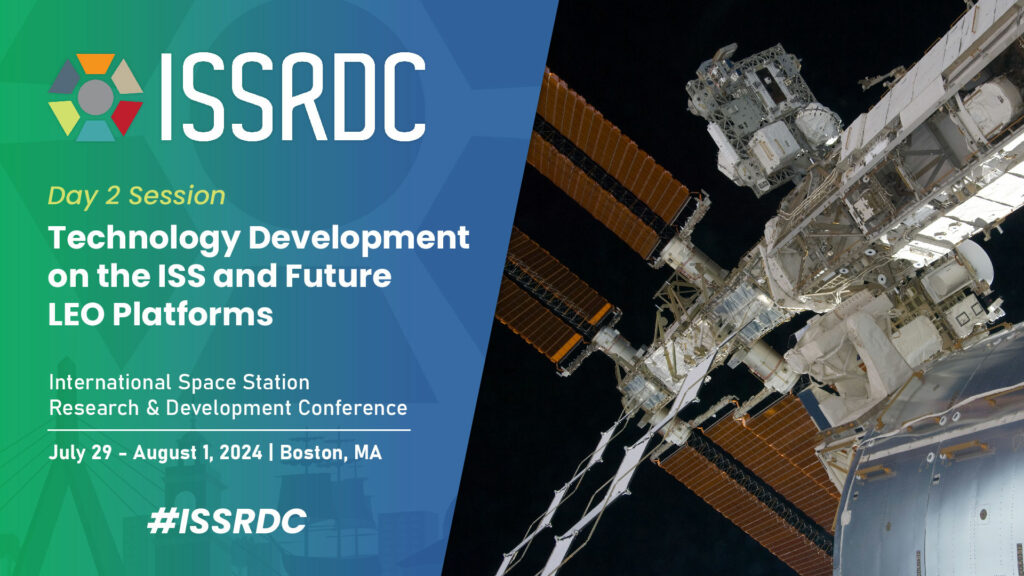 ISSRDC

Day 2 Session

Technology Development on the ISS and Future LEO Platforms

International Space Station Research & Development Conference

July 29 - August 1, 2024 | Boston, MA

#ISSRDC